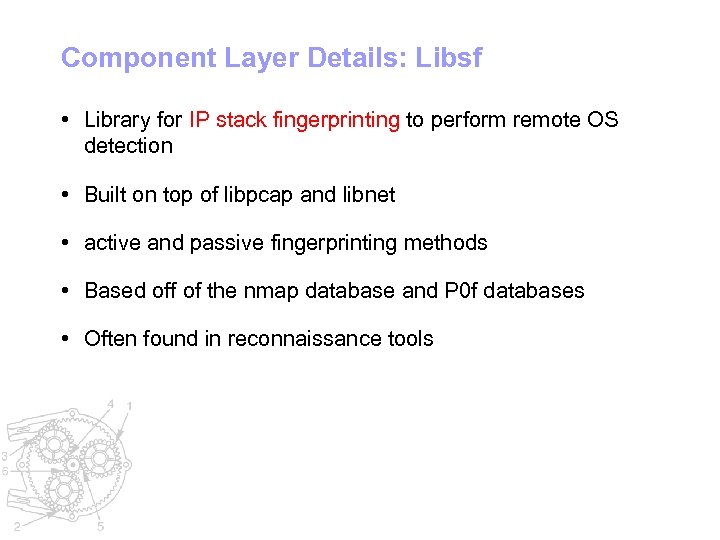 Component Layer Details: Libsf

• Library for IP stack fingerprinting to perform remote OS detection

• Built on top of libpcap and libnet

• active and passive fingerprinting methods

• Based off of the nmap database and P0f databases

• Often found in reconnaissance tools

4 1
3
6
2 5